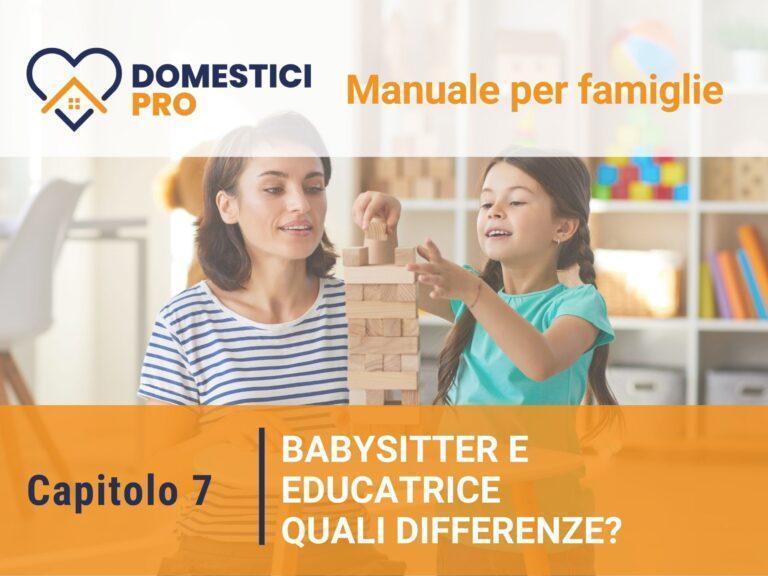 DOMESTICI PRO

Manuale per famiglie

Capitolo 7

BABYSITTER E EDUCATRICE QUALI DIFFERENZE?